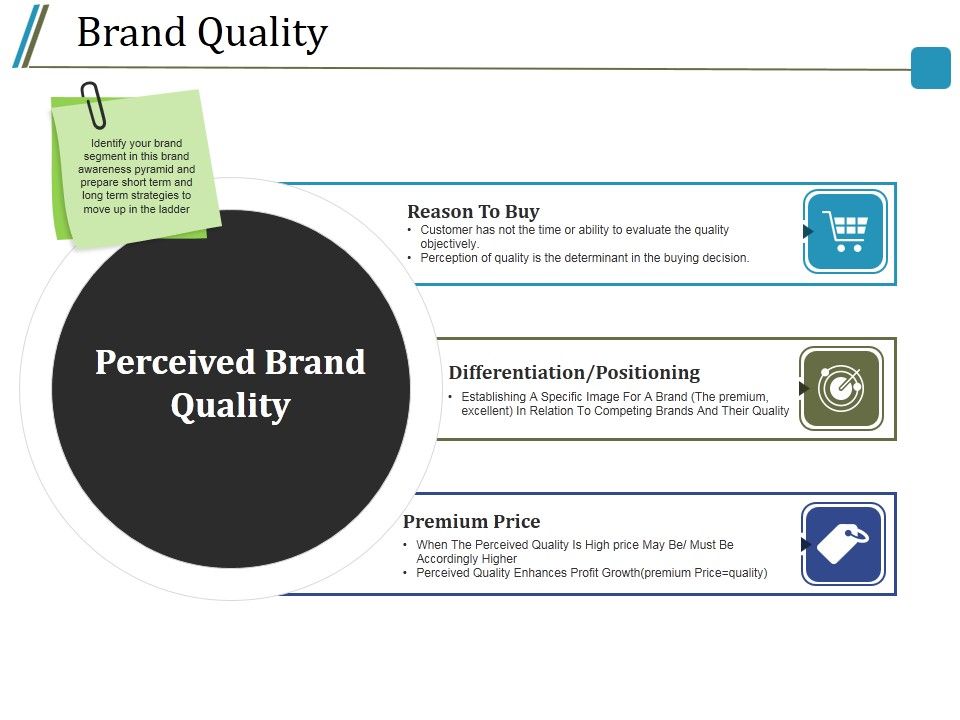 Brand Quality

Identify your brand segment in this brand awareness pyramid and prepare short term and long term strategies to move up in the ladder

Perceived Brand Quality

Reason To Buy
• Customer has not the time or ability to evaluate the quality objectively.
• Perception of quality is the determinant in the buying decision.

Differentiation/Positioning
• Establishing A Specific Image For A Brand (The premium, excellent) In Relation To Competing Brands And Their Quality

Premium Price
• When The Perceived Quality Is High price May Be/ Must Be Accordingly Higher
• Perceived Quality Enhances Profit Growth(premium Price=quality)